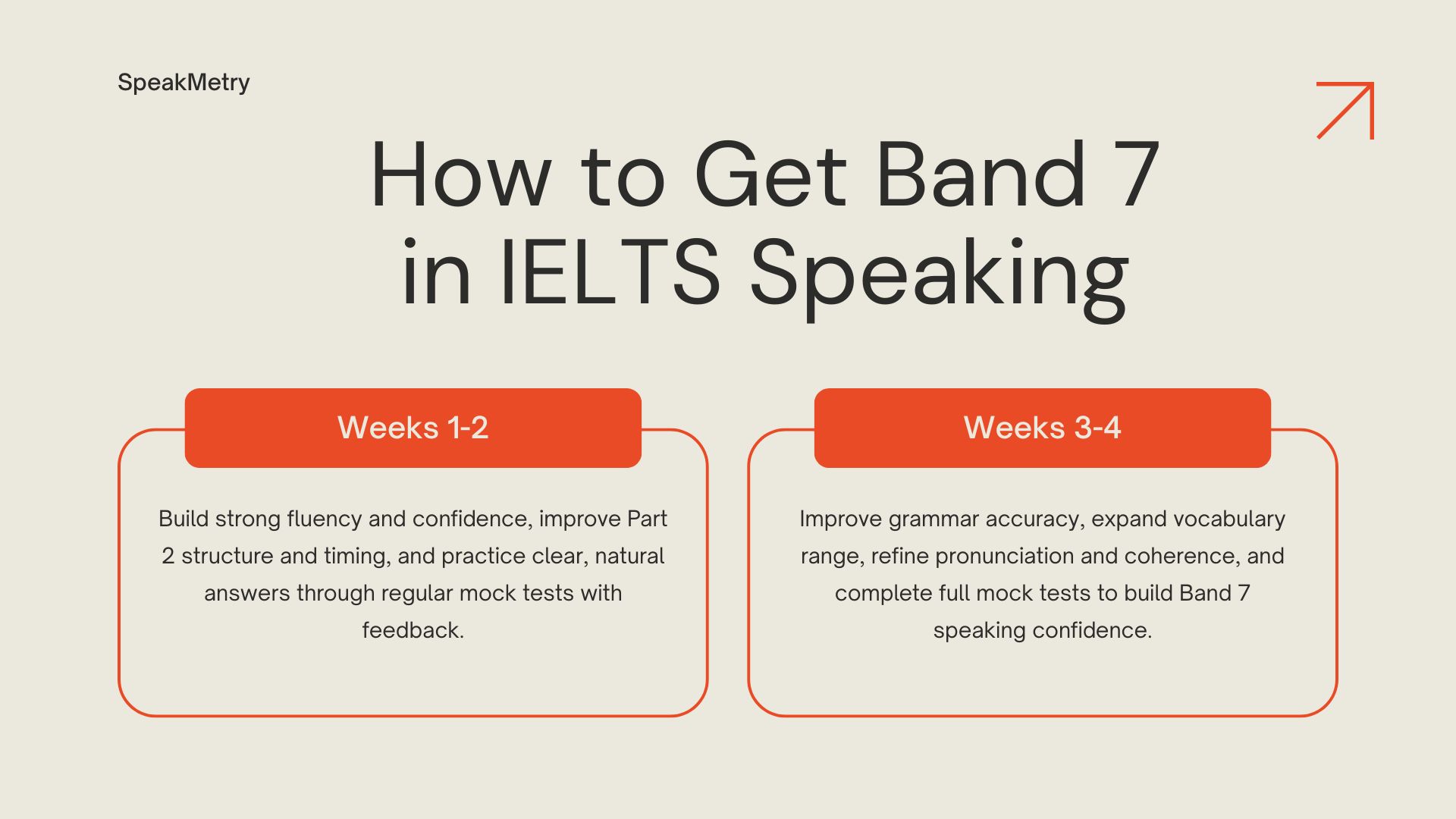 SpeakMetry

How to Get Band 7 in IELTS Speaking

Weeks 1-2

Build strong fluency and confidence, improve Part 2 structure and timing, and practice clear, natural answers through regular mock tests with feedback.

Weeks 3-4

Improve grammar accuracy, expand vocabulary range, refine pronunciation and coherence, and complete full mock tests to build Band 7 speaking confidence.